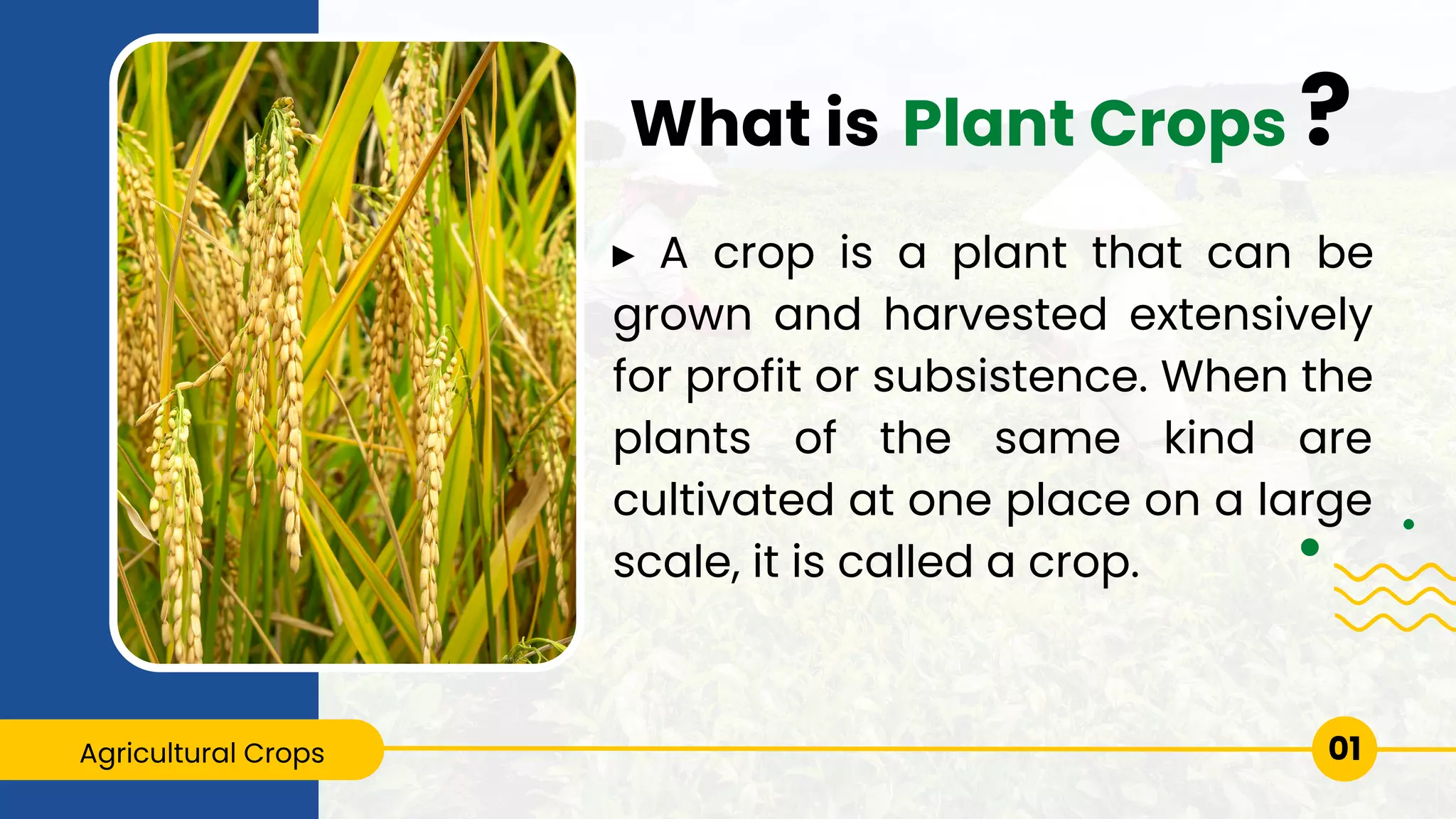 What is Plant Crops ?

▸ A crop is a plant that can be grown and harvested extensively for profit or subsistence. When the plants of the same kind are cultivated at one place on a large scale, it is called a crop.

Agricultural Crops

01